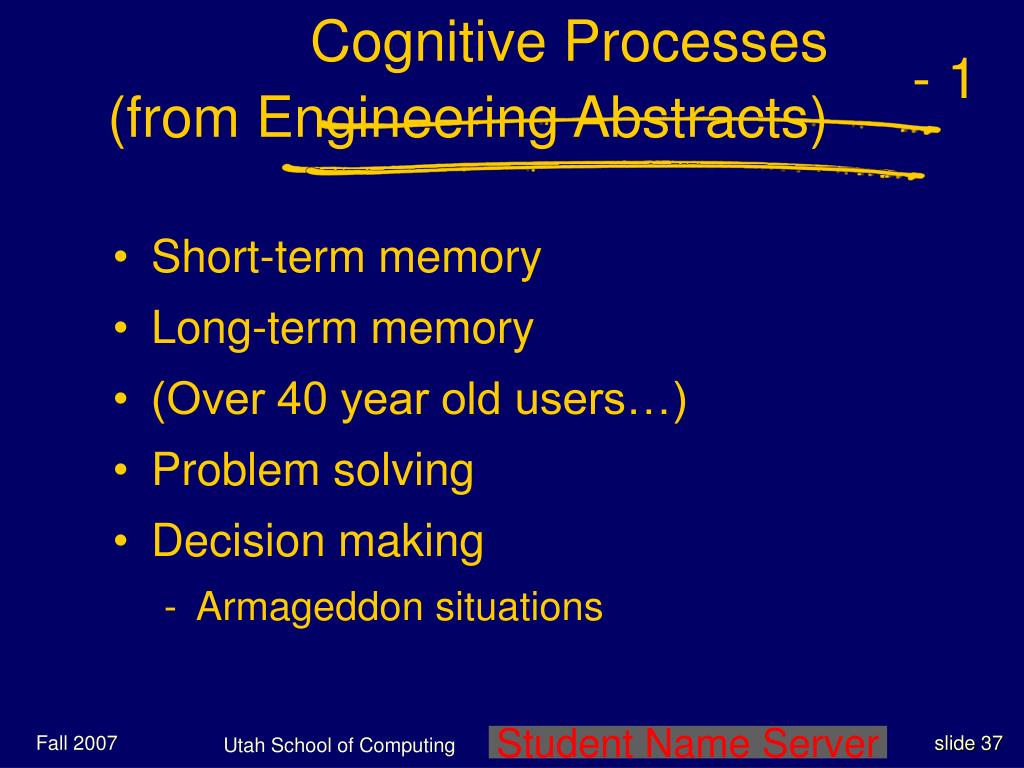 Cognitive Processes - 1
(from Engineering Abstracts)

• Short-term memory
• Long-term memory
• (Over 40 year old users…)
• Problem solving
• Decision making
- Armageddon situations

Fall 2007

Utah School of Computing

Student Name Server

slide 37